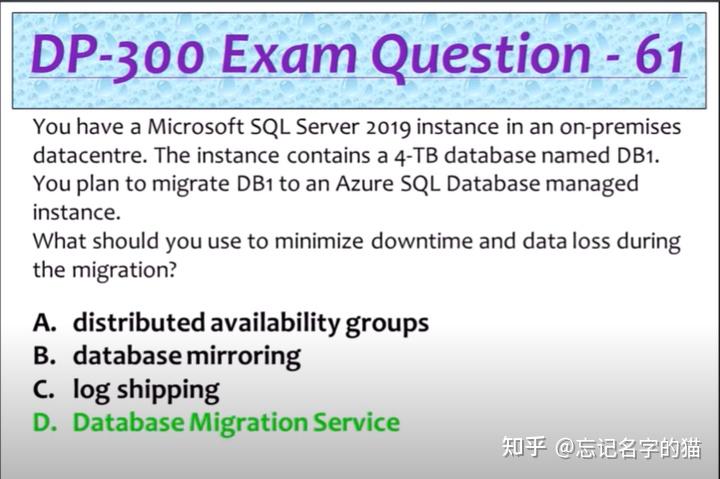 DP-300 Exam Question - 61

You have a Microsoft SQL Server 2019 instance in an on-premises datacentre. The instance contains a 4-TB database named DB1. You plan to migrate DB1 to an Azure SQL Database managed instance.
What should you use to minimize downtime and data loss during the migration?

A. distributed availability groups
B. database mirroring
C. log shipping
D. Database Migration Service

知乎 @忘记名字的猫